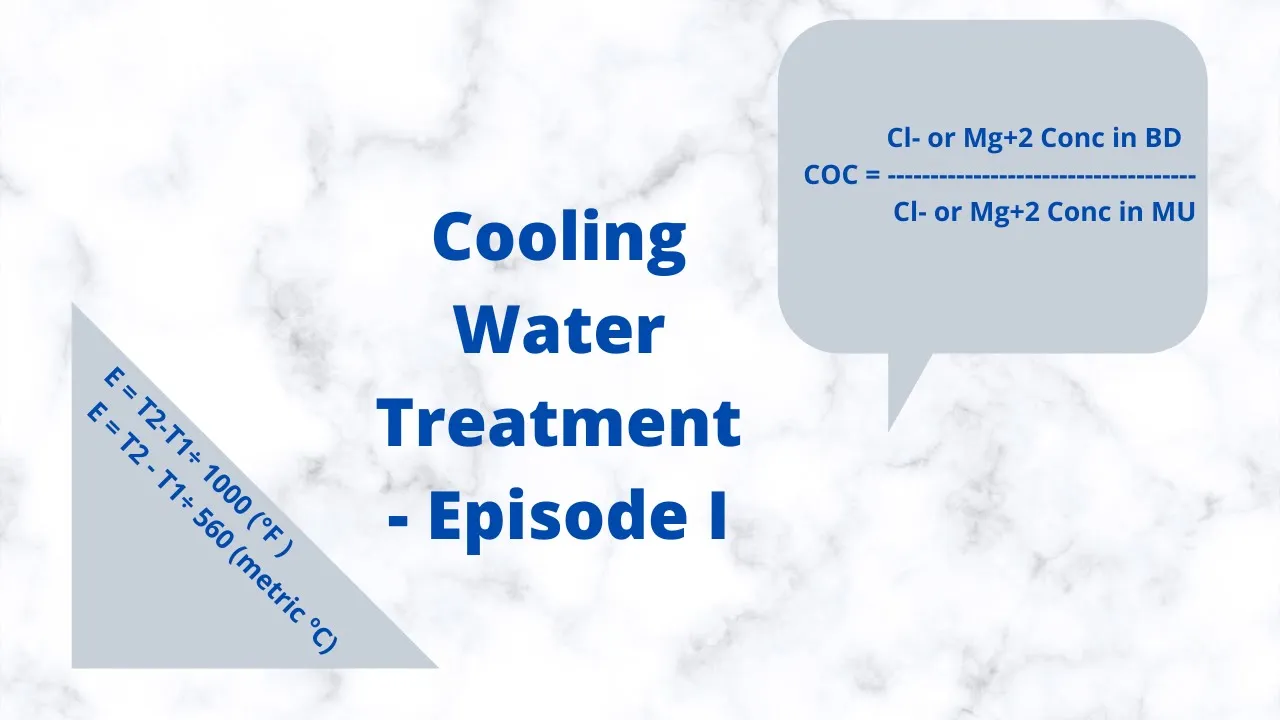 E = T2-T1÷ 1000 (°F )
E = T2 - T1÷ 560 (metric °C)

Cooling Water Treatment - Episode I

Cl- or Mg+2 Conc in BD
COC = -----------------------------------
Cl- or Mg+2 Conc in MU